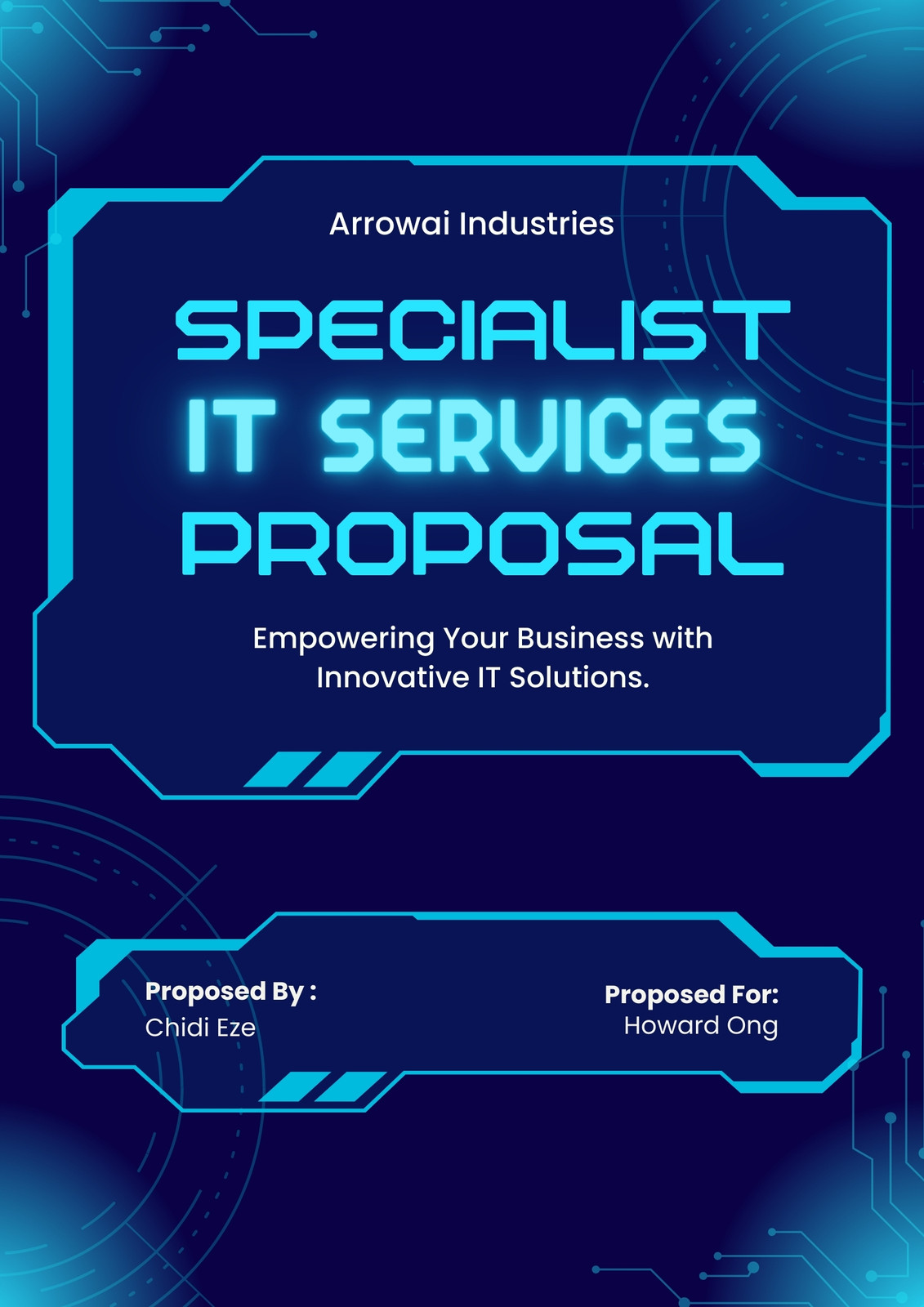 Arrowai Industries

SPECIALIST IT SERVICES PROPOSAL

Empowering Your Business with Innovative IT Solutions.

Proposed By :
Chidi Eze

Proposed For:
Howard Ong